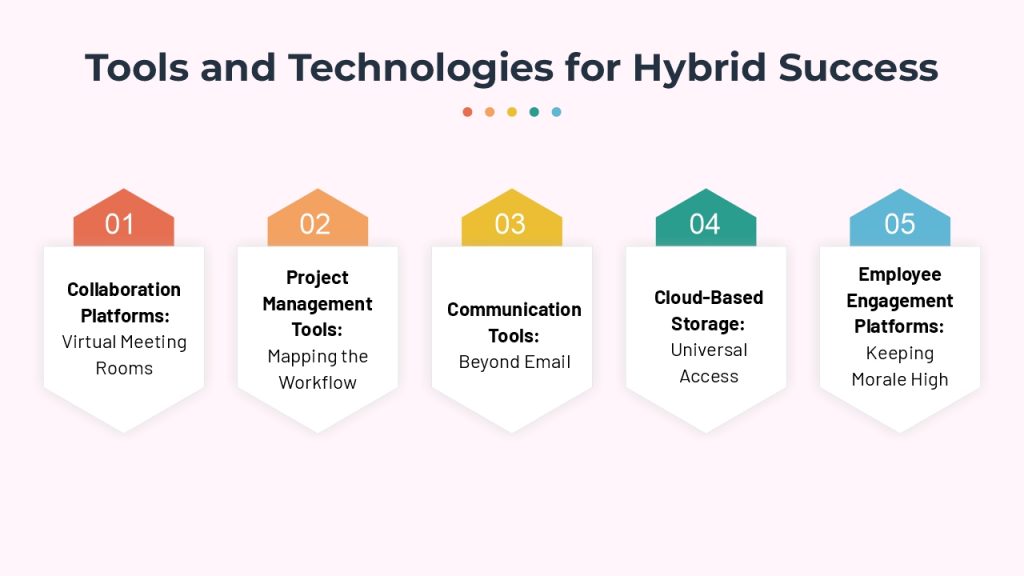 Tools and Technologies for Hybrid Success

01

Collaboration Platforms: Virtual Meeting Rooms

02

Project Management Tools: Mapping the Workflow

03

Communication Tools: Beyond Email

04

Cloud-Based Storage: Universal Access

05

Employee Engagement Platforms: Keeping Morale High